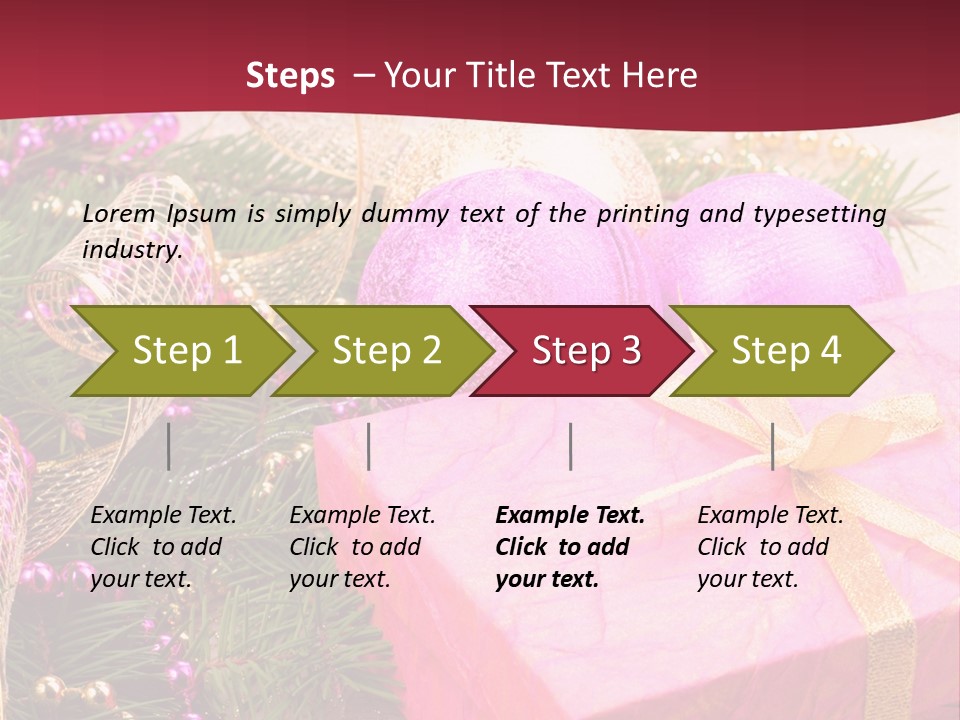 Steps – Your Title Text Here

Lorem Ipsum is simply dummy text of the printing and typesetting industry.

Step 1

Step 2

Step 3

Step 4

Example Text. Click to add your text.

Example Text. Click to add your text.

Example Text. Click to add your text.

Example Text. Click to add your text.